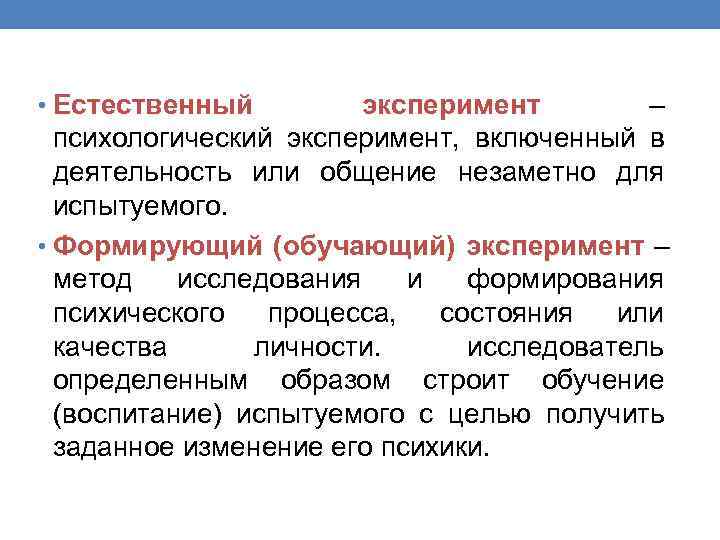 • Естественный эксперимент – психологический эксперимент, включенный в деятельность или общение незаметно для испытуемого.

• Формирующий (обучающий) эксперимент – метод исследования и формирования психического процесса, состояния или качества личности. исследователь определенным образом строит обучение (воспитание) испытуемого с целью получить заданное изменение его психики.